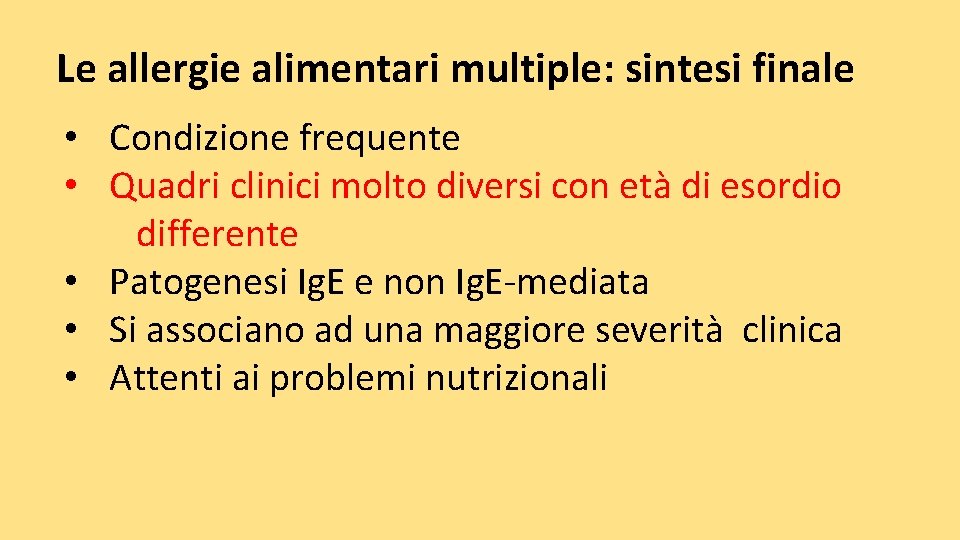 Le allergie alimentari multiple: sintesi finale

• Condizione frequente
• Quadri clinici molto diversi con età di esordio differente
• Patogenesi IgE e non IgE-mediata
• Si associano ad una maggiore severità clinica
• Attenti ai problemi nutrizionali